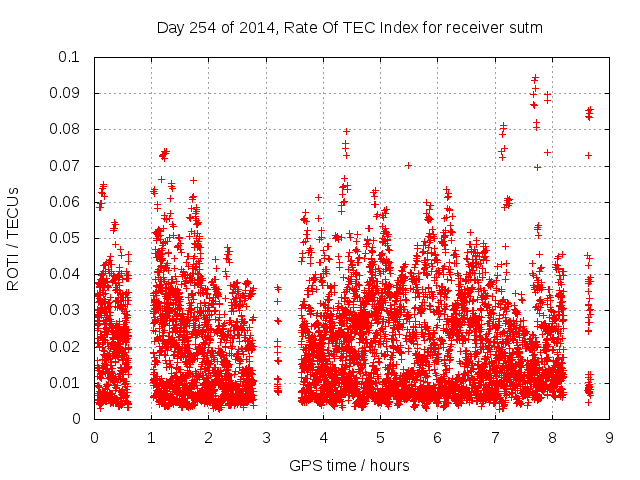 Day 254 of 2014, Rate Of TEC Index for receiver sutm

ROTI / TECUs

0.1
0.09
0.08
0.07
0.06
0.05
0.04
0.03
0.02
0.01
0

0 1 2 3 4 5 6 7 8 9

GPS time / hours